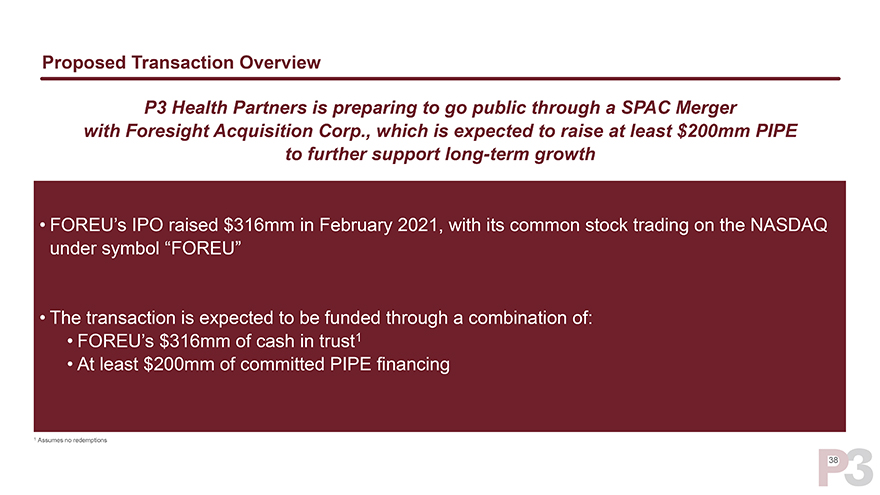 Proposed Transaction Overview

P3 Health Partners is preparing to go public through a SPAC Merger with Foresight Acquisition Corp., which is expected to raise at least \$200mm PIPE to further support long-term growth

• FOREU's IPO raised \$316mm in February 2021, with its common stock trading on the NASDAQ under symbol "FOREU"

• The transaction is expected to be funded through a combination of:
• FOREU's \$316mm of cash in trust$^1$
• At least \$200mm of committed PIPE financing

$^1$ Assumes no redemptions

38

P3